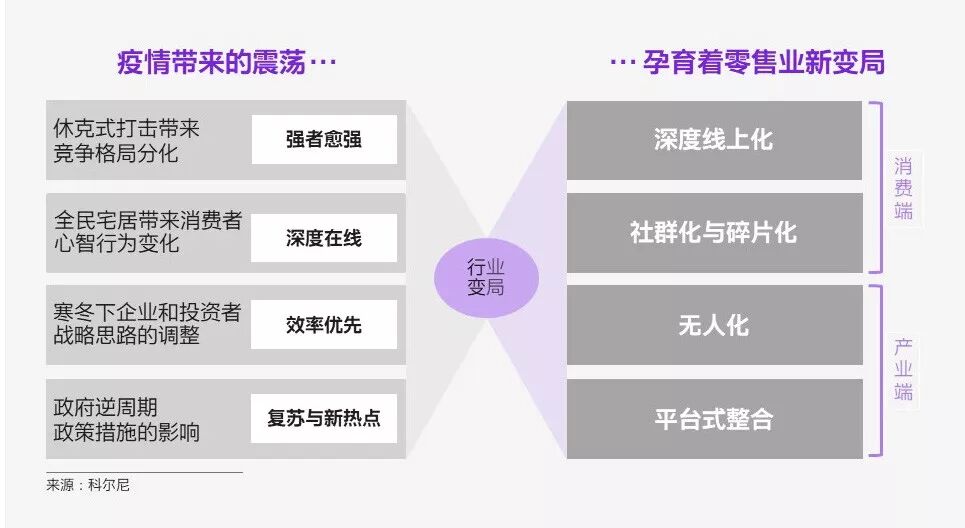 疫情带来的震荡…

休克式打击带来竞争格局分化
强者愈强

全民宅居带来消费者心智行为变化
深度在线

寒冬下企业和投资者战略思路的调整
效率优先

政府逆周期政策措施的影响
复苏与新热点

来源：科尔尼

行业变局

…孕育着零售业新变局

深度线上化

社群化与碎片化

消费端

无人化

平台式整合

产业端